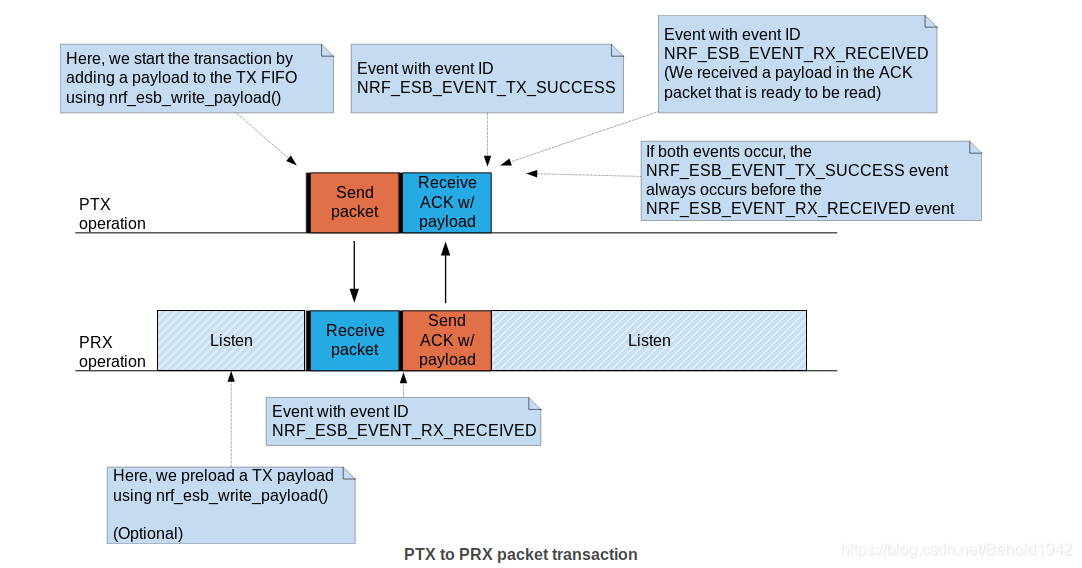 Here, we start the transaction by adding a payload to the TX FIFO using nrf_esb_write_payload()

Event with event ID
NRF_ESB_EVENT_TX_SUCCESS

Event with event ID
NRF_ESB_EVENT_RX_RECEIVED
(We received a payload in the ACK packet that is ready to be read)

If both events occur, the NRF_ESB_EVENT_TX_SUCCESS event always occurs before the NRF_ESB_EVENT_RX_RECEIVED event

PTX operation

Send packet

Receive ACK w/ payload

PRX operation

Listen

Receive packet

Send ACK w/ payload

Listen

Event with event ID
NRF_ESB_EVENT_RX_RECEIVED

Here, we preload a TX payload using nrf_esb_write_payload()

(Optional)

PTX to PRX packet transaction

https://blog.csdn.net/Behold1942